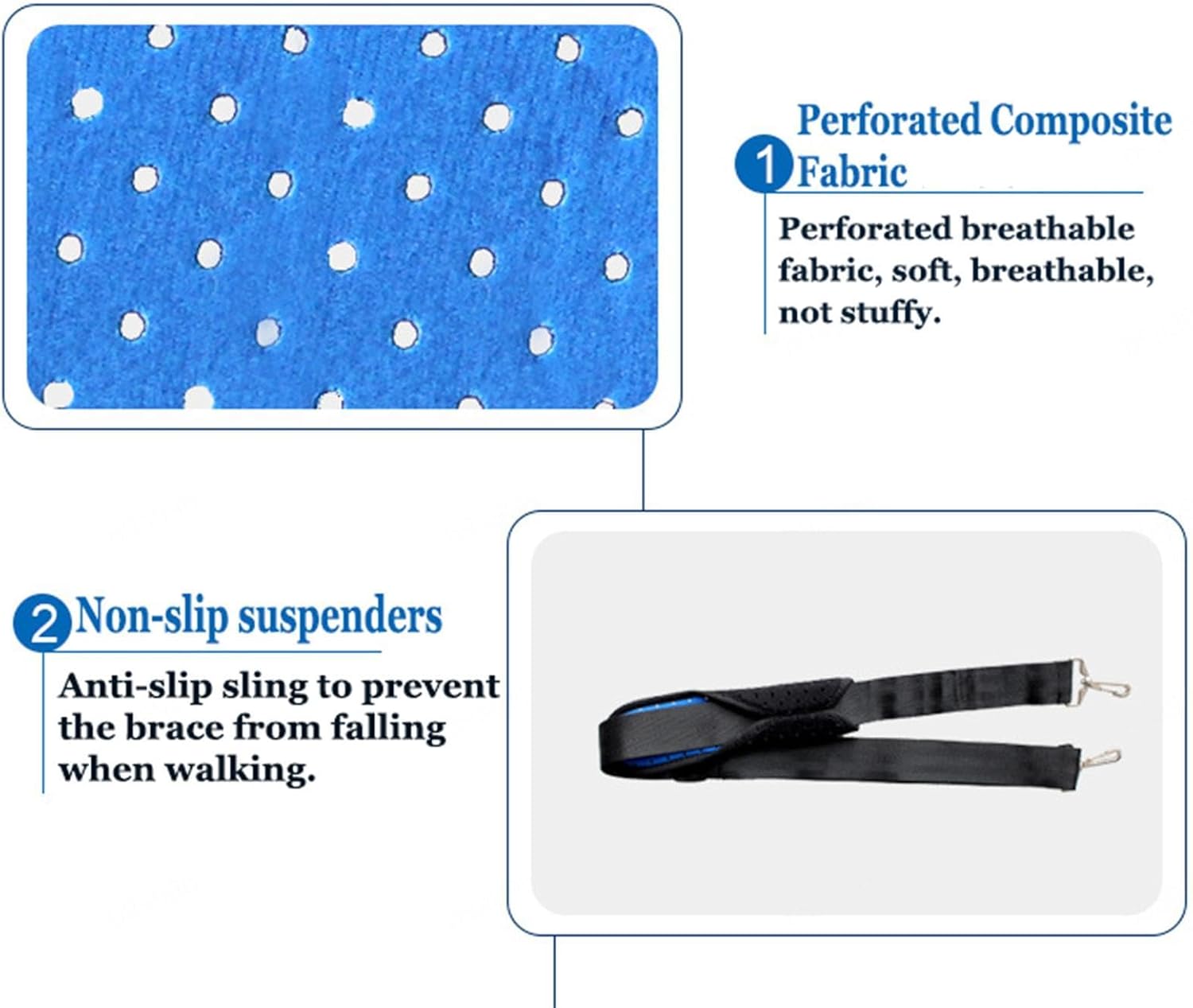 1 Perforated Composite Fabric

Perforated breathable fabric, soft, breathable, not stuffy.

2 Non-slip suspenders

Anti-slip sling to prevent the brace from falling when walking.